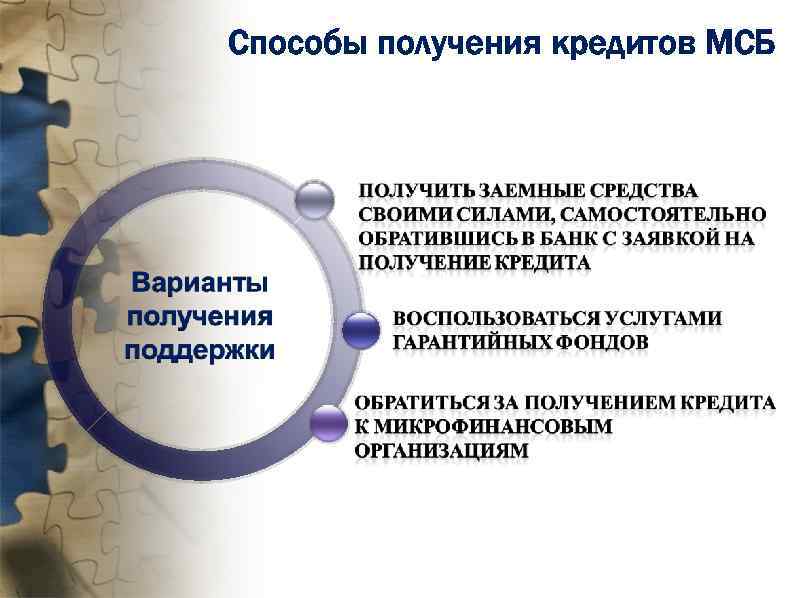 Способы получения кредитов МСБ

Варианты получения поддержки

ПОЛУЧИТЬ ЗАЕМНЫЕ СРЕДСТВА СВОИМИ СИЛАМИ, САМОСТОЯТЕЛЬНО ОБРАТИВШИСЬ В БАНК С ЗАЯВКОЙ НА ПОЛУЧЕНИЕ КРЕДИТА

ВОСПОЛЬЗОВАТЬСЯ УСЛУГАМИ ГАРАНТИЙНЫХ ФОНДОВ

ОБРАТИТЬСЯ ЗА ПОЛУЧЕНИЕМ КРЕДИТА К МИКРОФИНАНСОВЫМ ОРГАНИЗАЦИЯМ